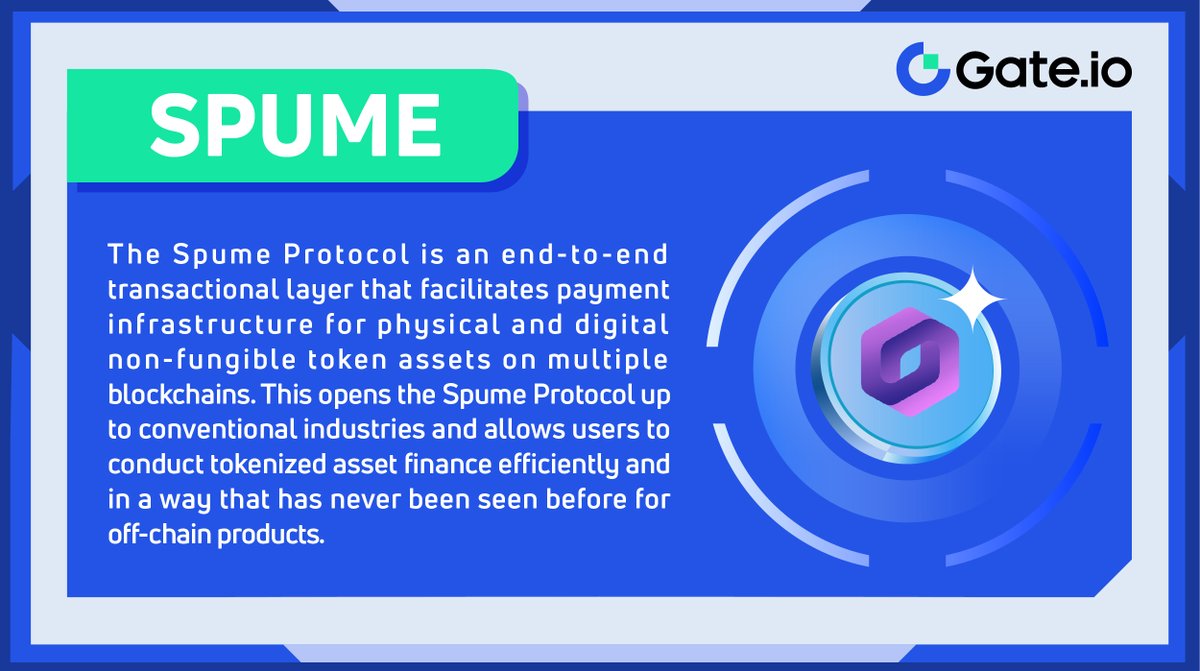 Gate.io

SPUME

The Spume Protocol is an end-to-end transactional layer that facilitates payment infrastructure for physical and digital non-fungible token assets on multiple blockchains. This opens the Spume Protocol up to conventional industries and allows users to conduct tokenized asset finance efficiently and in a way that has never been seen before for off-chain products.